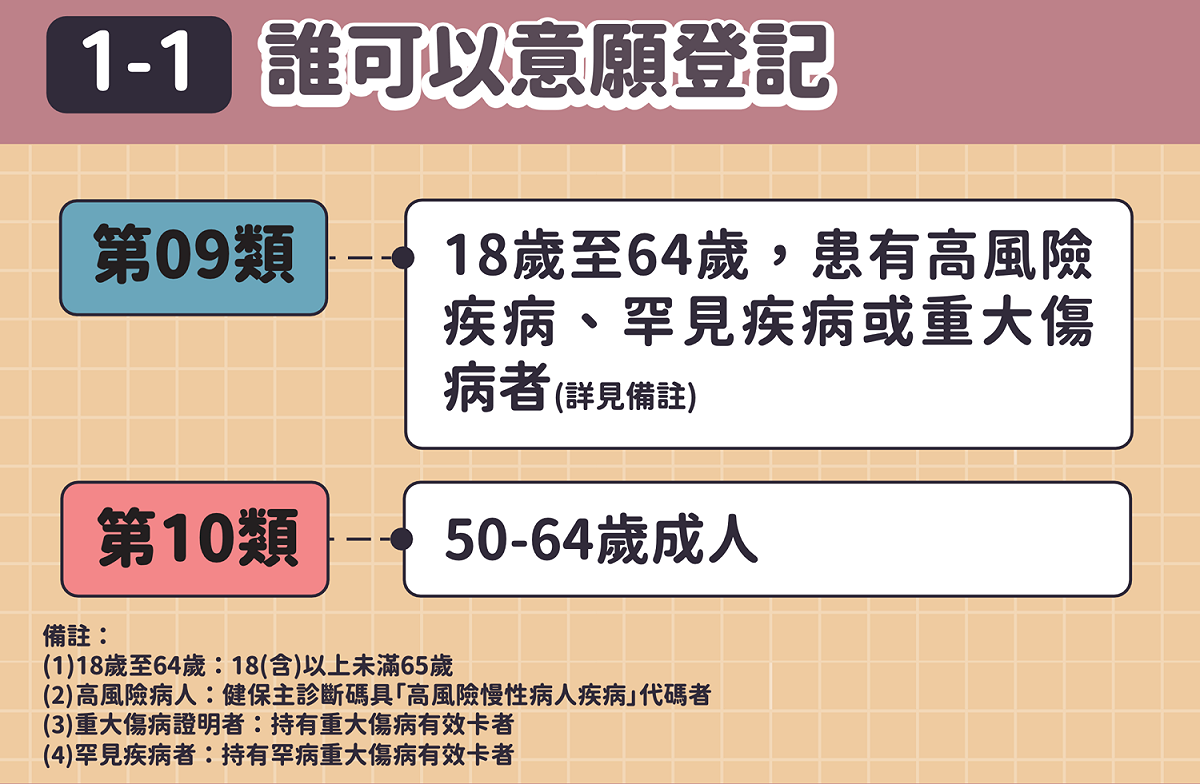 1-1 誰可以意願登記

第09類

18歲至64歲，患有高風險疾病、罕見疾病或重大傷病者(詳見備註)

第10類

50-64歲成人

備註：
(1)18歲至64歲：18(含)以上未滿65歲
(2)高風險病人：健保主診斷碼具「高風險慢性病人疾病」代碼者
(3)重大傷病證明者：持有重大傷病有效卡者
(4)罕見疾病者：持有罕病重大傷病有效卡者